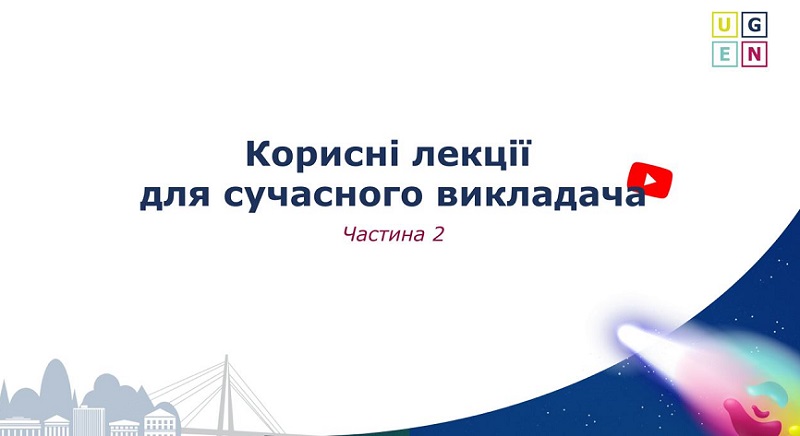 U G
E N

Корисні лекції
для сучасного викладача

Частина 2